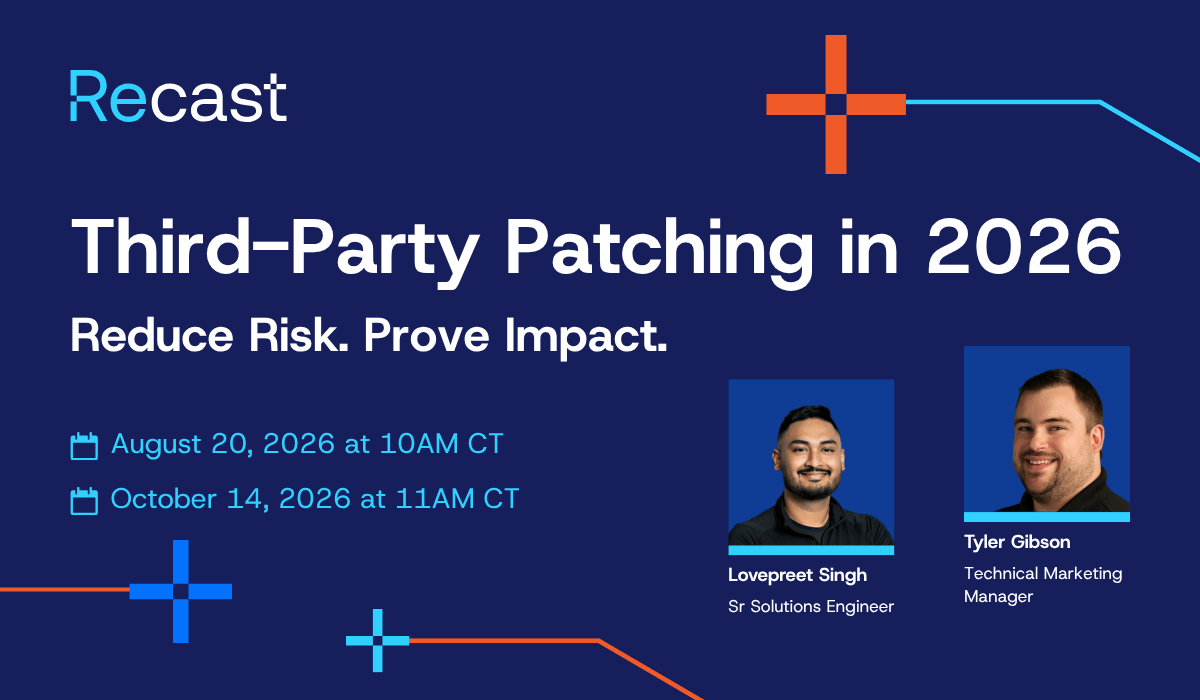 Recast

Third-Party Patching in 2026

Reduce Risk. Prove Impact.

August 20, 2026 at 10AM CT

October 14, 2026 at 11AM CT

Lovepreet Singh
Sr Solutions Engineer

Tyler Gibson
Technical Marketing Manager